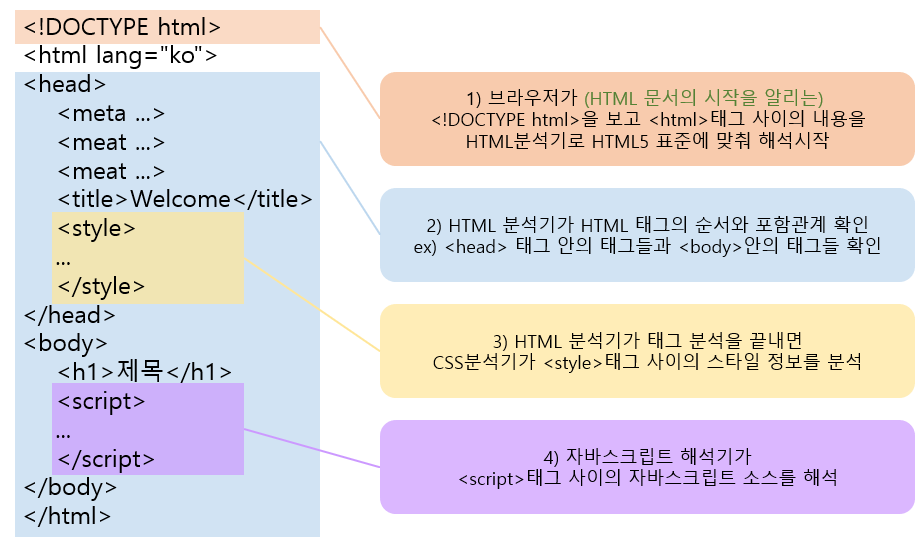 <!DOCTYPE html>
<html lang="ko">
<head>
<meta ...>
<meat ...>
<meat ...>
<title>Welcome</title>
<style>
...
</style>
</head>
<body>
<h1>제목</h1>
<script>
...
</script>
</body>
</html>

1) 브라우저가 (HTML 문서의 시작을 알리는) <!DOCTYPE html>을 보고 <html>태그 사이의 내용을 HTML분석기로 HTML5 표준에 맞춰 해석시작

2) HTML 분석기가 HTML 태그의 순서와 포함관계 확인 ex) <head> 태그 안의 태그들과 <body>안의 태그들 확인

3) HTML 분석기가 태그 분석을 끝내면 CSS분석기가 <style>태그 사이의 스타일 정보를 분석

4) 자바스크립트 해석기가 <script>태그 사이의 자바스크립트 소스를 해석